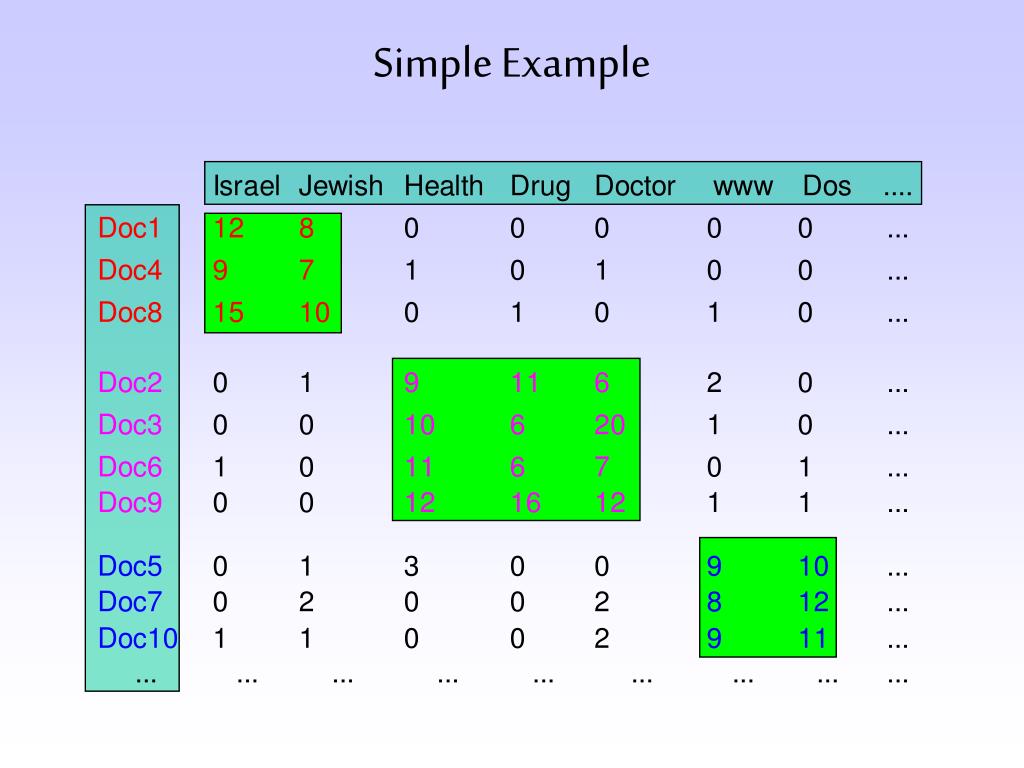 Simple Example

| | Israel | Jewish | Health | Drug | Doctor | www | Dos | .... |
|---|---|---|---|---|---|---|---|---|
| Doc1 | 12 | 8 | 0 | 0 | 0 | 0 | 0 | ... |
| Doc4 | 9 | 7 | 1 | 0 | 1 | 0 | 0 | ... |
| Doc8 | 15 | 10 | 0 | 1 | 0 | 1 | 0 | ... |
| Doc2 | 0 | 1 | 9 | 11 | 6 | 2 | 0 | ... |
| Doc3 | 0 | 0 | 10 | 6 | 20 | 1 | 0 | ... |
| Doc6 | 1 | 0 | 11 | 6 | 7 | 0 | 1 | ... |
| Doc9 | 0 | 0 | 12 | 16 | 12 | 1 | 1 | ... |
| Doc5 | 0 | 1 | 3 | 0 | 0 | 9 | 10 | ... |
| Doc7 | 0 | 2 | 0 | 0 | 2 | 8 | 12 | ... |
| Doc10 | 1 | 1 | 0 | 0 | 2 | 9 | 11 | ... |
| ... | ... | ... | ... | ... | ... | ... | ... | ... |